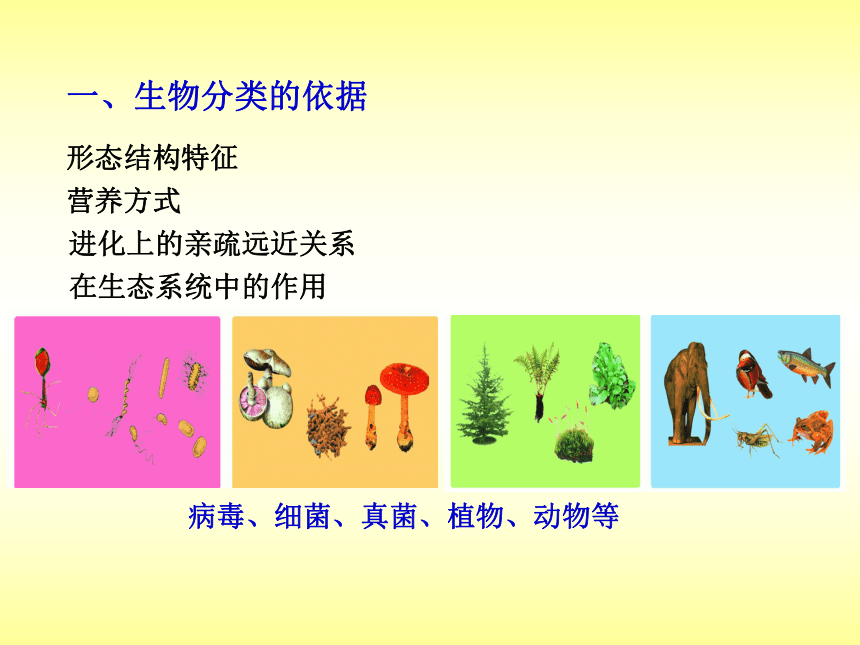 一、生物分类的依据

形态结构特征
营养方式
进化上的亲疏远近关系
在生态系统中的作用

病毒、细菌、真菌、植物、动物等